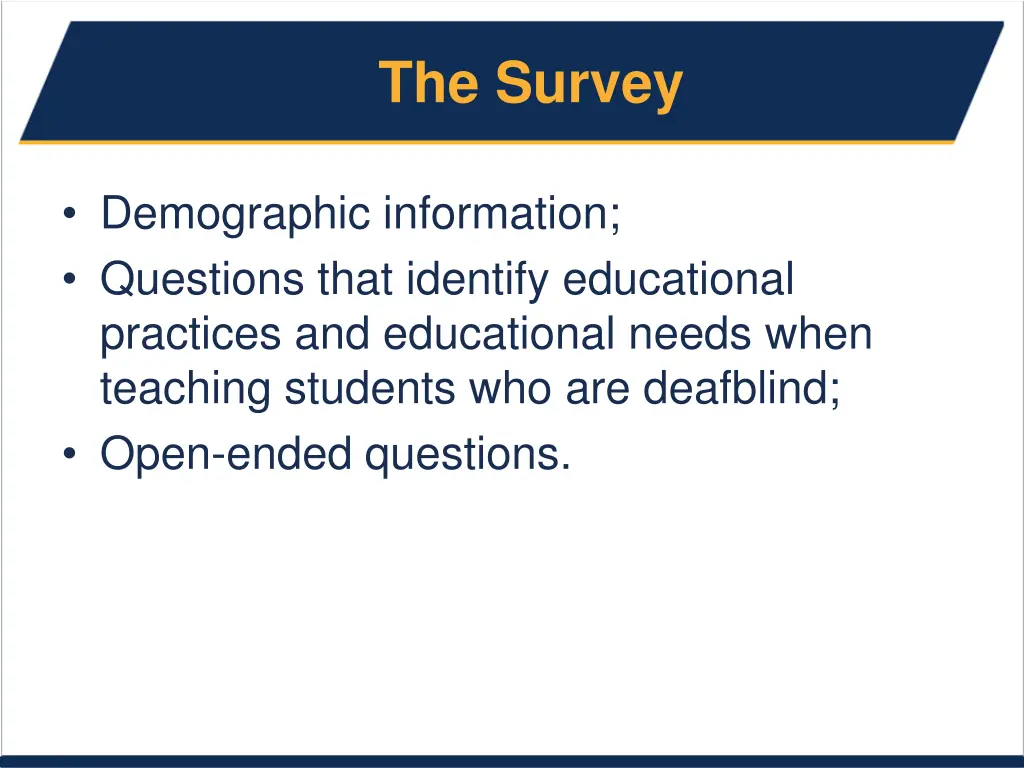 The Survey

• Demographic information;
• Questions that identify educational practices and educational needs when teaching students who are deafblind;
• Open-ended questions.